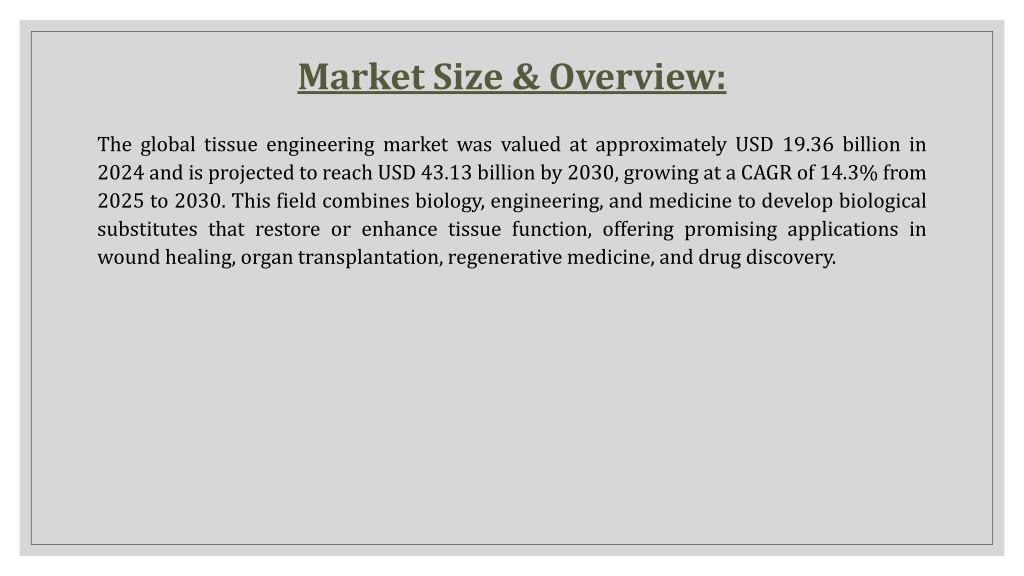 Market Size & Overview:

The global tissue engineering market was valued at approximately USD 19.36 billion in 2024 and is projected to reach USD 43.13 billion by 2030, growing at a CAGR of 14.3% from 2025 to 2030. This field combines biology, engineering, and medicine to develop biological substitutes that restore or enhance tissue function, offering promising applications in wound healing, organ transplantation, regenerative medicine, and drug discovery.